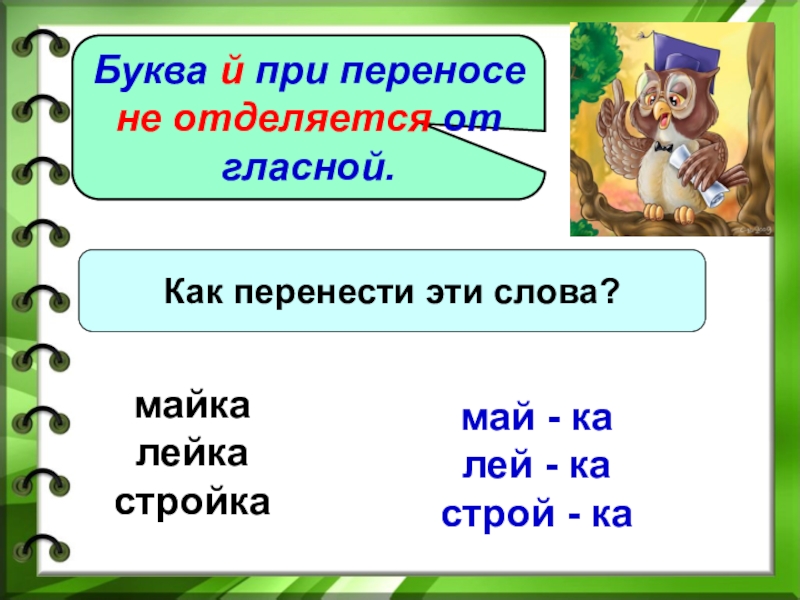 Буква й при переносе не отделяется от гласной.

Как перенести эти слова?

майка
лейка
стройка

май - ка
лей - ка
строй - ка